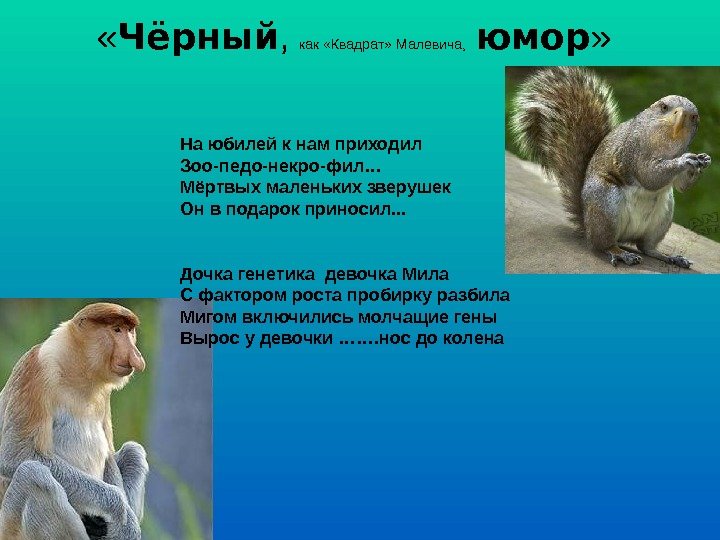 «Чёрный, как «Квадрат» Малевича, юмор»

На юбилей к нам приходил
Зоо-педо-некро-фил...
Мёртвых маленьких зверушек
Он в подарок приносил...

Дочка генетика девочка Мила
С фактором роста пробирку разбила
Мигом включились молчащие гены
Вырос у девочки .......нос до колена